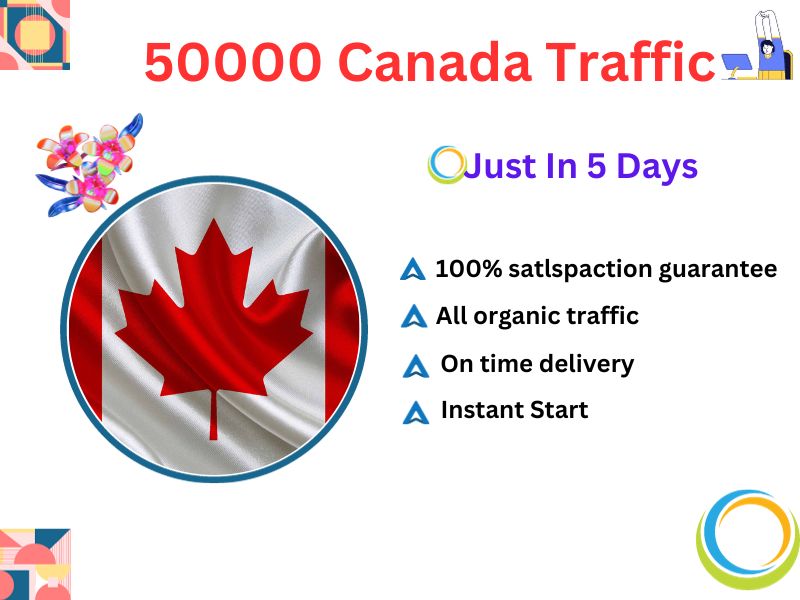 50000 Canada Traffic

Just In 5 Days

100% satlspaction guarantee

All organic traffic

On time delivery

Instant Start